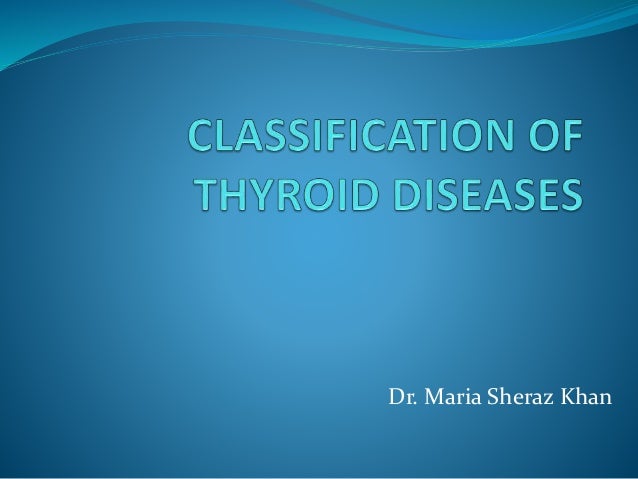 CLASSIFICATION OF THYROID DISEASES

Dr. Maria Sheraz Khan